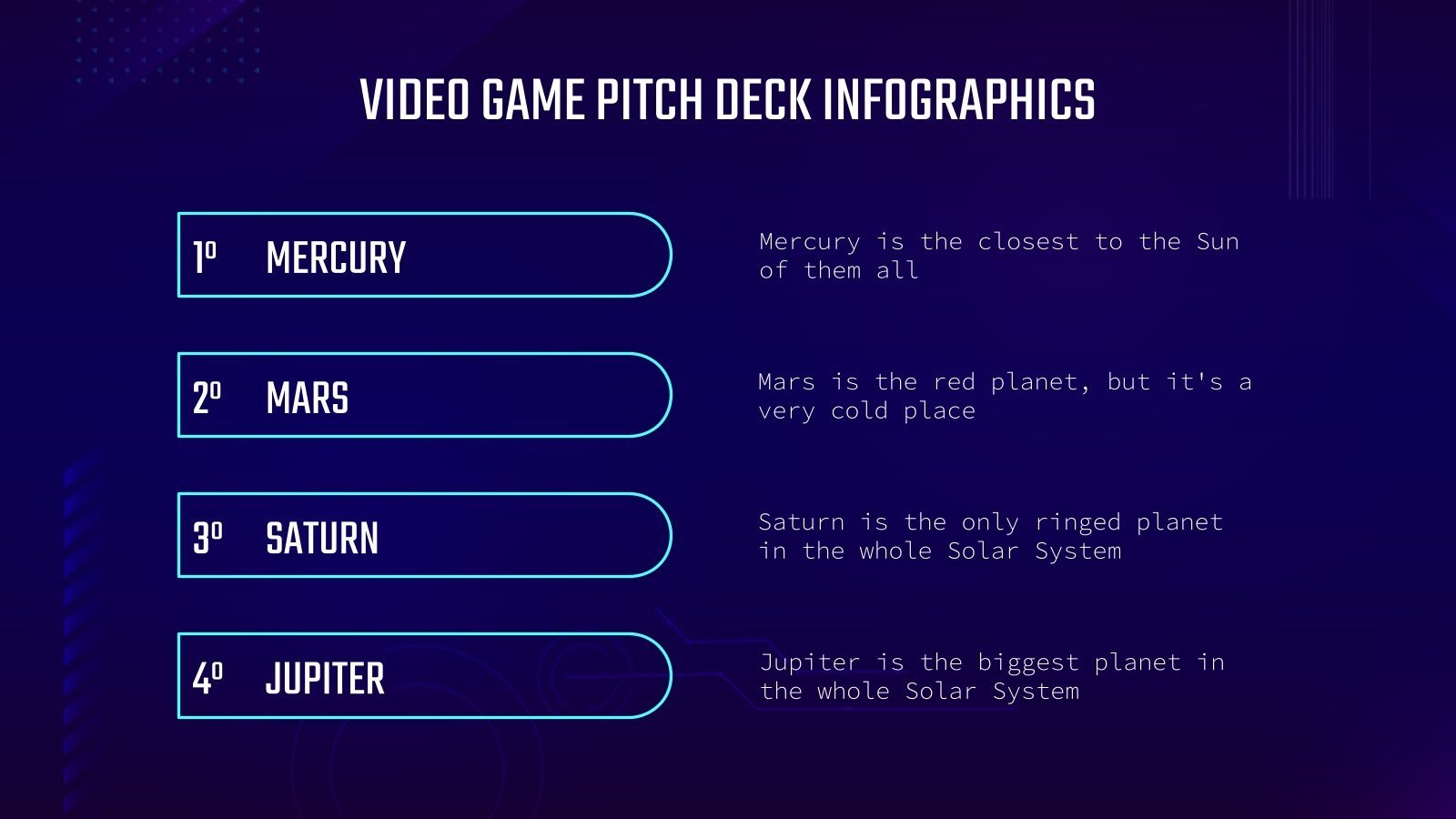 VIDEO GAME PITCH DECK INFOGRAPHICS

1º MERCURY

Mercury is the closest to the Sun of them all

2º MARS

Mars is the red planet, but it's a very cold place

3º SATURN

Saturn is the only ringed planet in the whole Solar System

4º JUPITER

Jupiter is the biggest planet in the whole Solar System